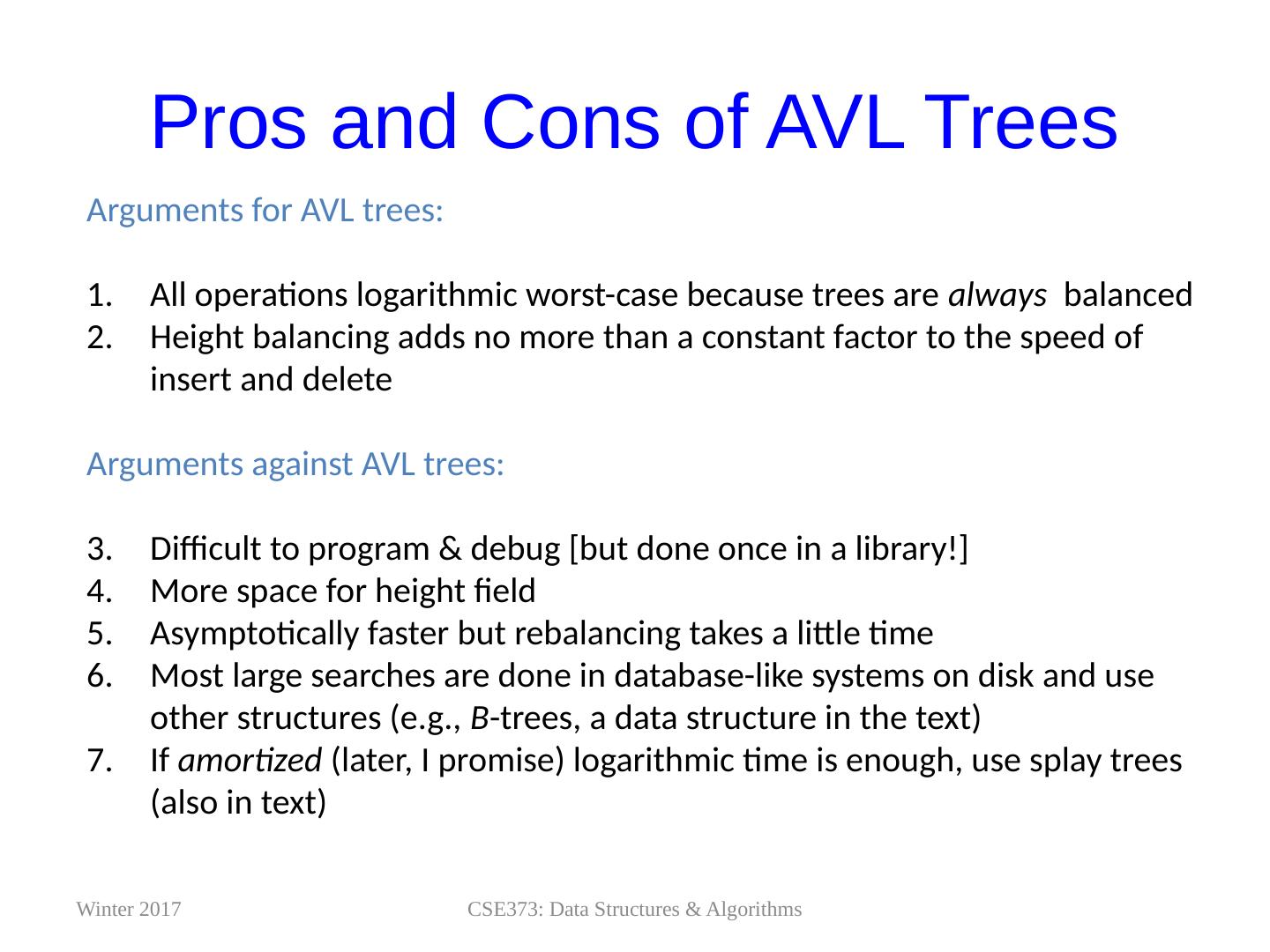 Pros and Cons of AVL Trees

Arguments for AVL trees:

1. All operations logarithmic worst-case because trees are always balanced
2. Height balancing adds no more than a constant factor to the speed of insert and delete

Arguments against AVL trees:

3. Difficult to program & debug [but done once in a library!]
4. More space for height field
5. Asymptotically faster but rebalancing takes a little time
6. Most large searches are done in database-like systems on disk and use other structures (e.g., B-trees, a data structure in the text)
7. If amortized (later, I promise) logarithmic time is enough, use splay trees (also in text)

Winter 2017

CSE373: Data Structures & Algorithms